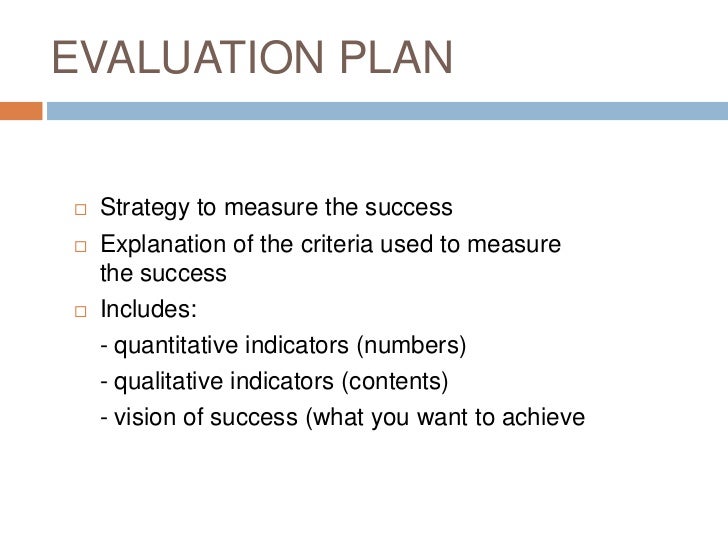 EVALUATION PLAN

□ Strategy to measure the success
□ Explanation of the criteria used to measure the success
□ Includes:
- quantitative indicators (numbers)
- qualitative indicators (contents)
- vision of success (what you want to achieve